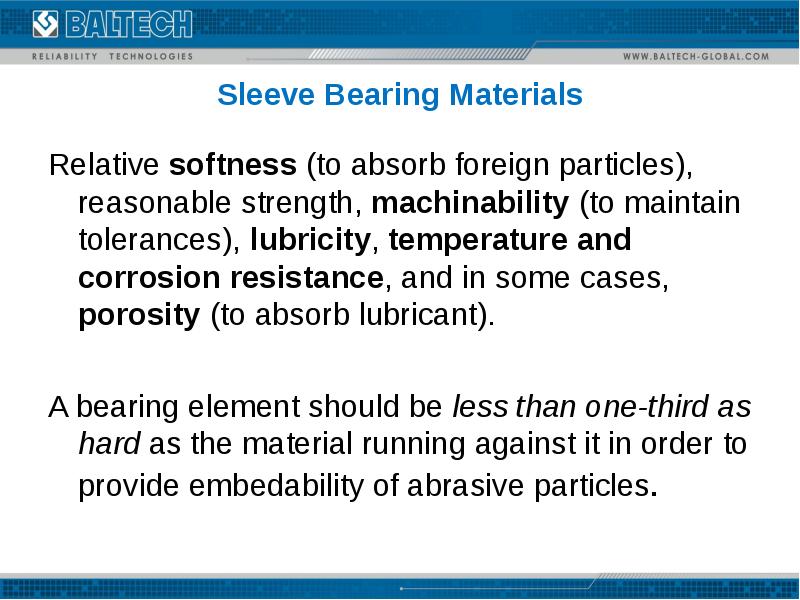 BALTECH
RELIABILITY TECHNOLOGIES
WWW.BALTECH-GLOBAL.COM

Sleeve Bearing Materials

Relative softness (to absorb foreign particles), reasonable strength, machinability (to maintain tolerances), lubricity, temperature and corrosion resistance, and in some cases, porosity (to absorb lubricant).

A bearing element should be less than one-third as hard as the material running against it in order to provide embedability of abrasive particles.